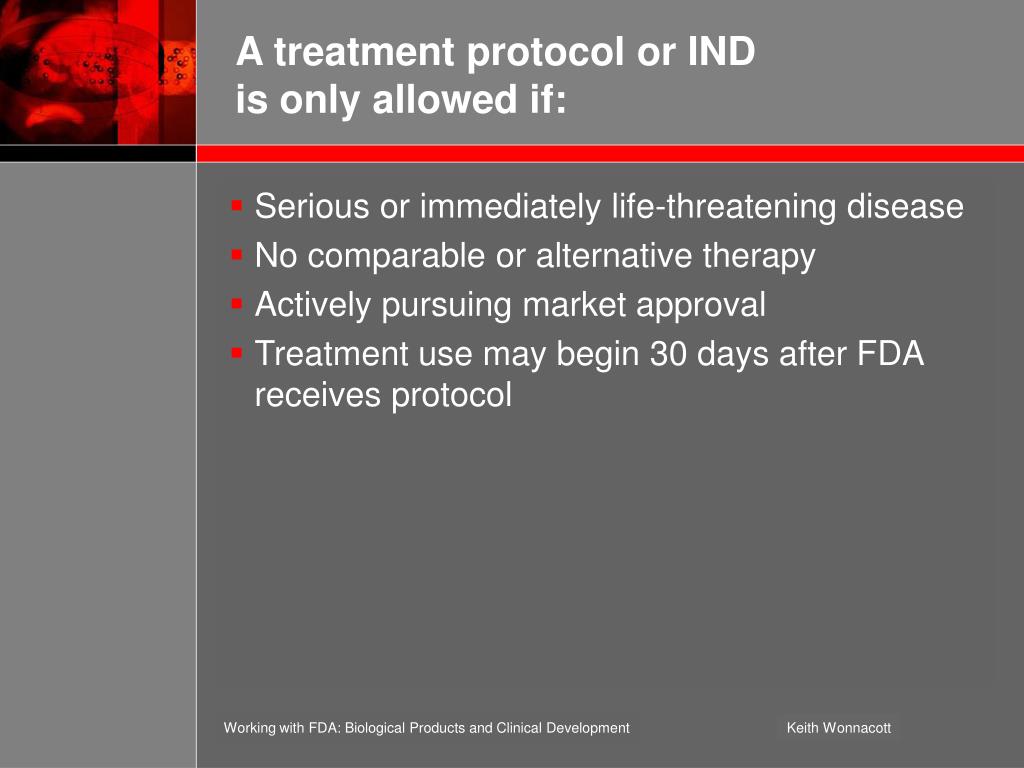 A treatment protocol or IND is only allowed if:

- Serious or immediately life-threatening disease
- No comparable or alternative therapy
- Actively pursuing market approval
- Treatment use may begin 30 days after FDA receives protocol

Working with FDA: Biological Products and Clinical Development

Keith Wonnacott